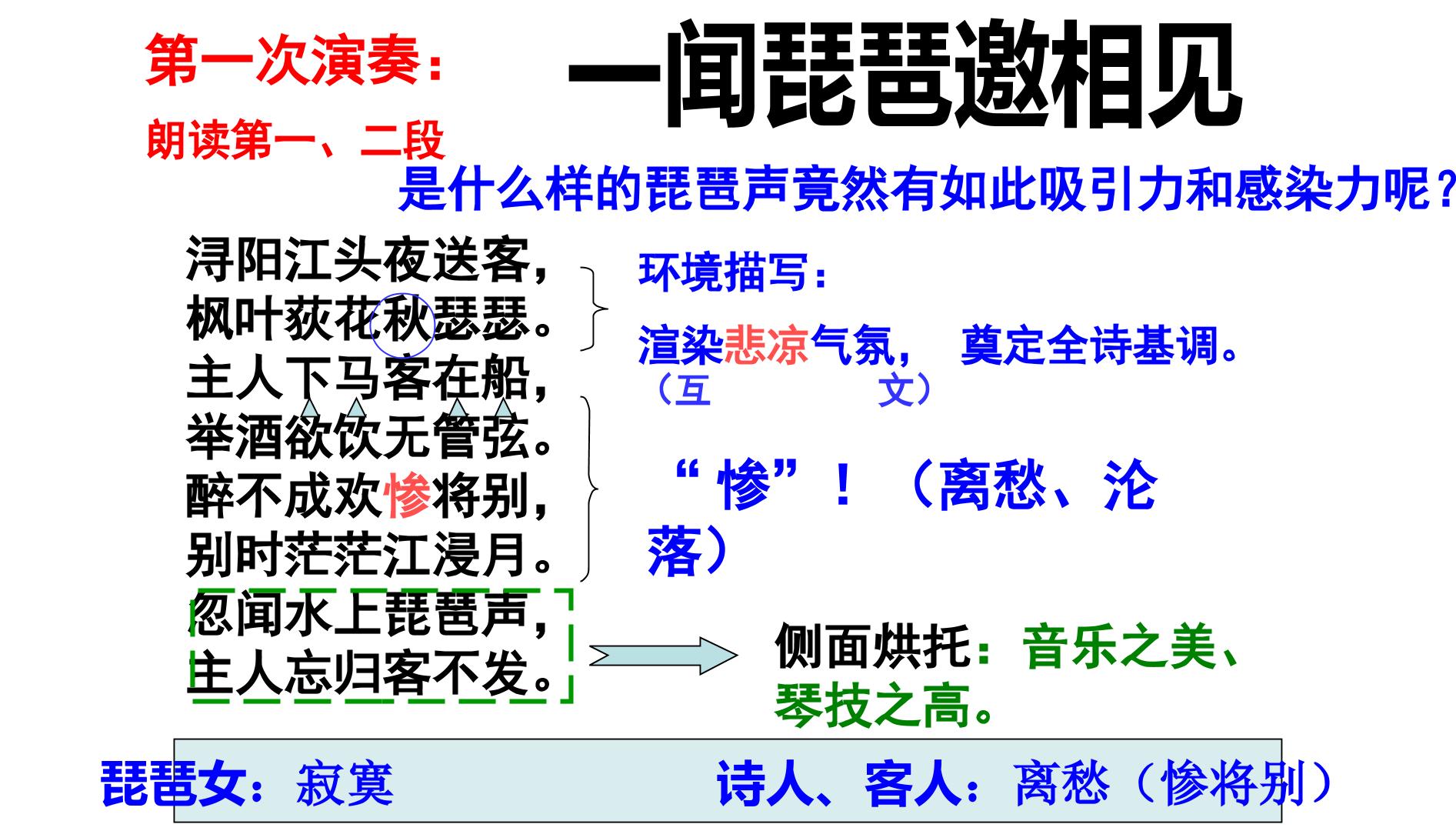 第一次演奏：

一闻琵琶邀相见

朗读第一、二段

是什么样的琵琶声竟然有如此吸引力和感染力呢？

浔阳江头夜送客，
枫叶荻花秋瑟瑟。
主人下马客在船，
举酒欲饮无管弦。
醉不成欢惨将别，
别时茫茫江浸月。
忽闻水上琵琶声，
主人忘归客不发。

环境描写：

渲染悲凉气氛， 奠定全诗基调。

（互 文）

“惨”！（离愁、沦落）

侧面烘托：音乐之美、琴技之高。

琵琶女：寂寞

诗人、客人：离愁（惨将别）